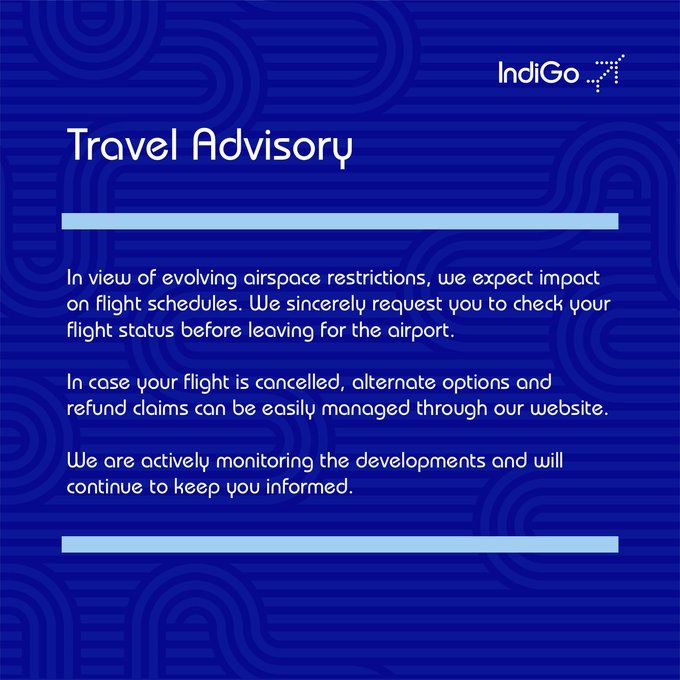 IndiGo

Travel Advisory

In view of evolving airspace restrictions, we expect impact on flight schedules. We sincerely request you to check your flight status before leaving for the airport.

In case your flight is cancelled, alternate options and refund claims can be easily managed through our website.

We are actively monitoring the developments and will continue to keep you informed.